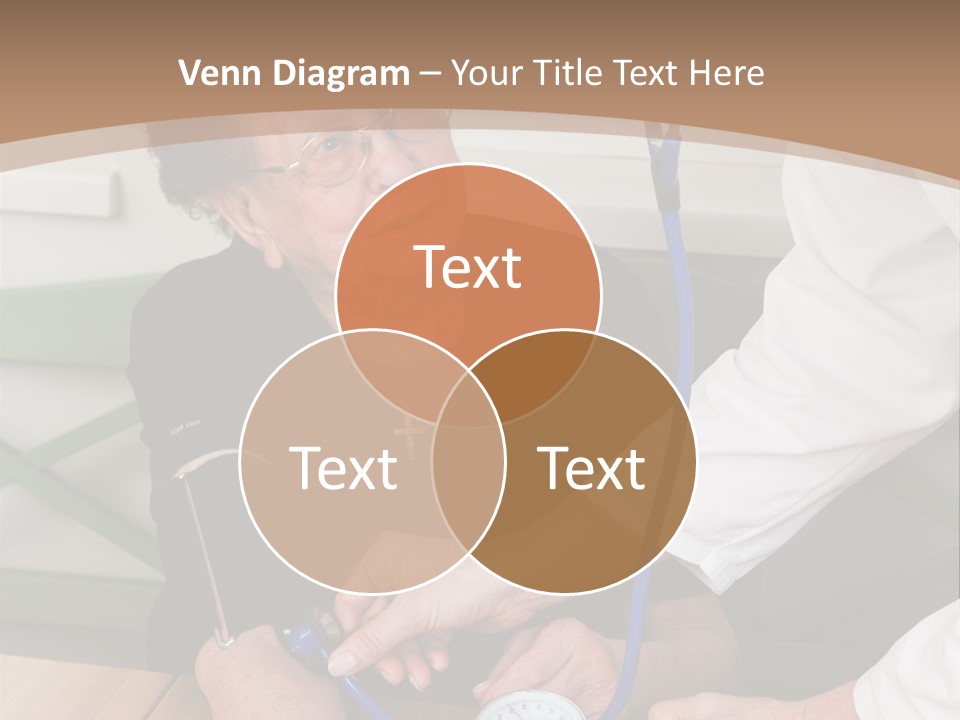 Venn Diagram – Your Title Text Here

Text

Text

Text